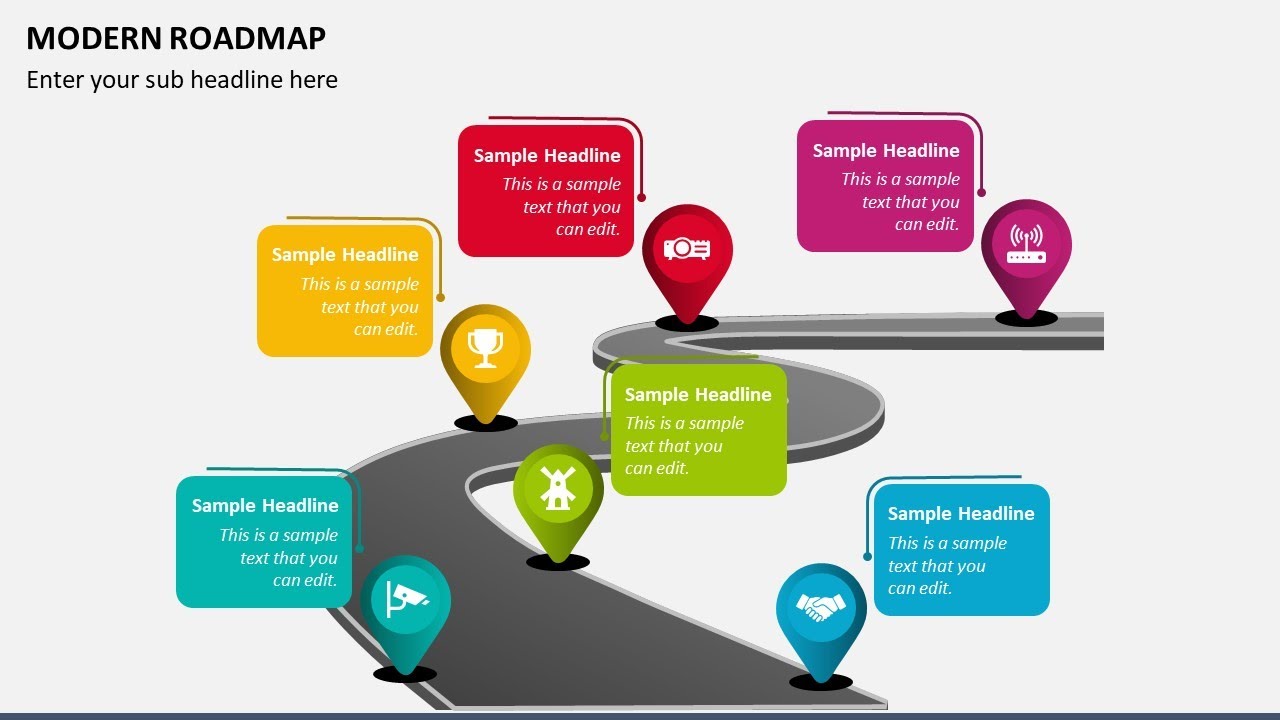 MODERN ROADMAP

Enter your sub headline here

Sample Headline
This is a sample text that you can edit.

Sample Headline
This is a sample text that you can edit.

Sample Headline
This is a sample text that you can edit.

Sample Headline
This is a sample text that you can edit.

Sample Headline
This is a sample text that you can edit.

Sample Headline
This is a sample text that you can edit.